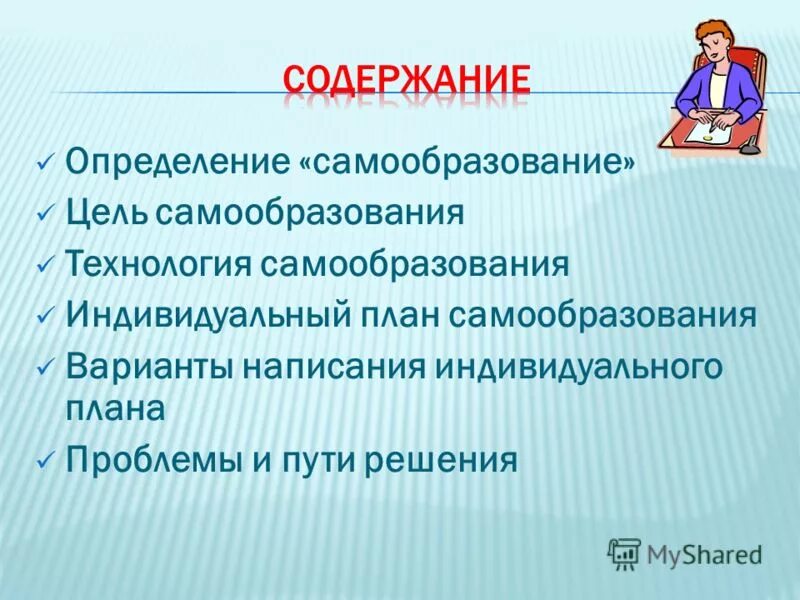 СОДЕРЖАНИЕ

✓ Определение «самообразование»
✓ Цель самообразования
✓ Технология самообразования
✓ Индивидуальный план самообразования
✓ Варианты написания индивидуального плана
✓ Проблемы и пути решения

MyShared